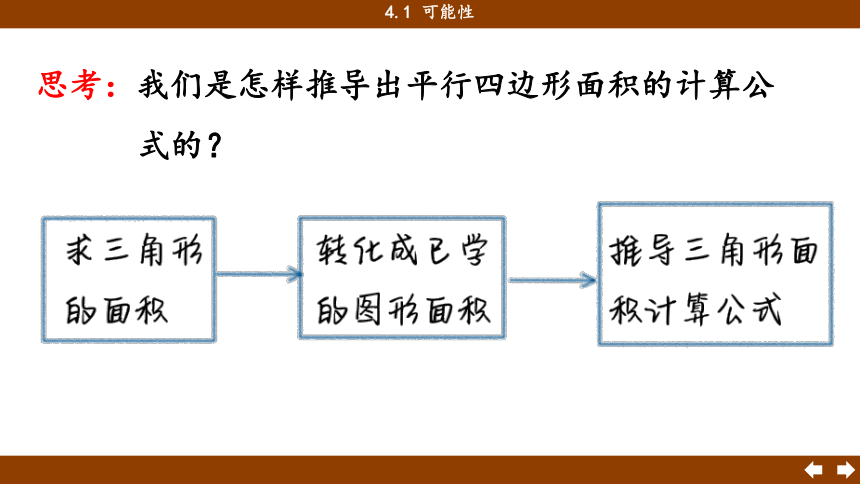 4.1 可能性

思考：我们是怎样推导出平行四边形面积的计算公式的？

求三角形的面积

转化成已学的图形面积

推导三角形面积计算公式